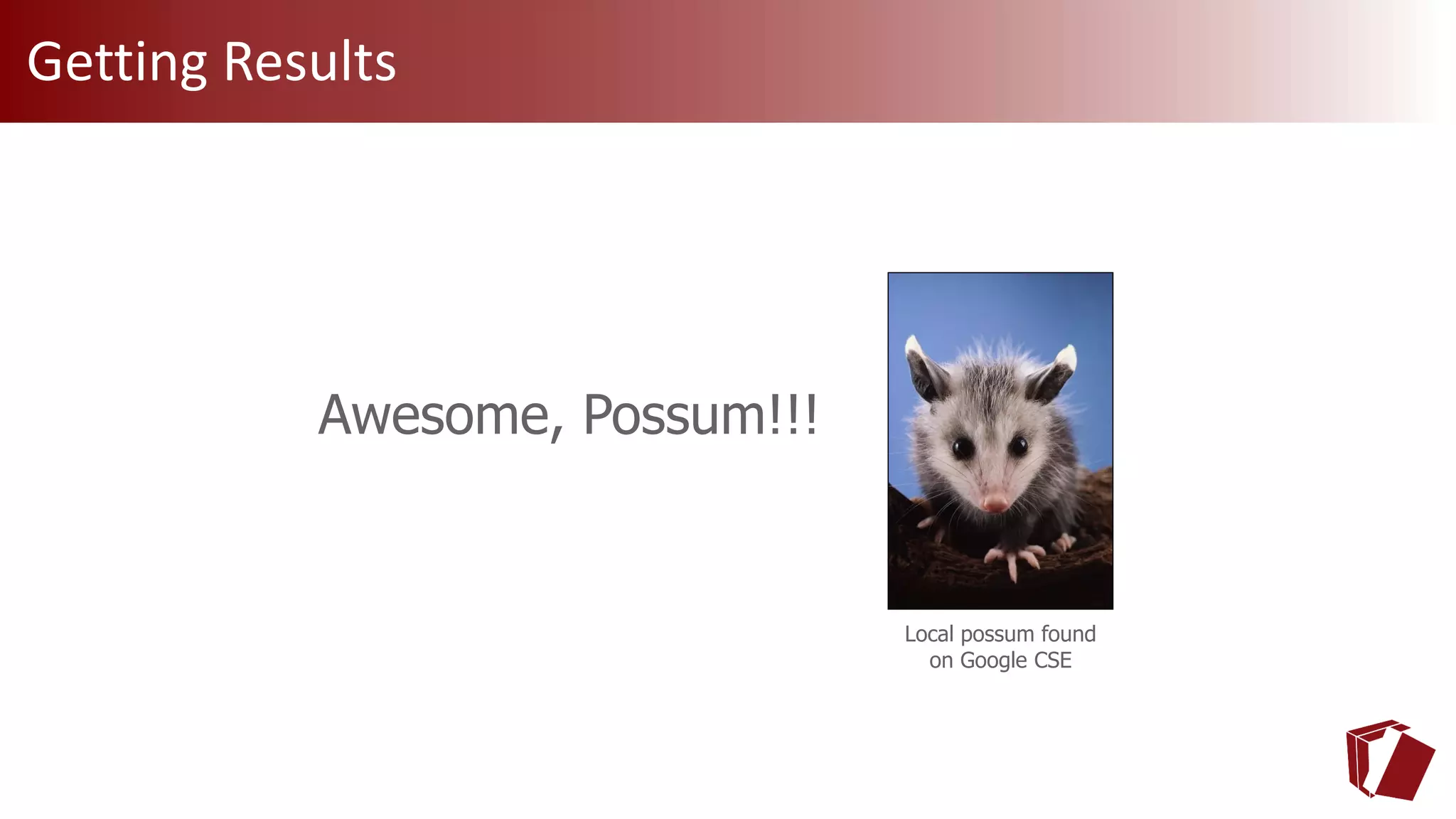 Getting Results

Awesome, Possum!!!

Local possum found on Google CSE